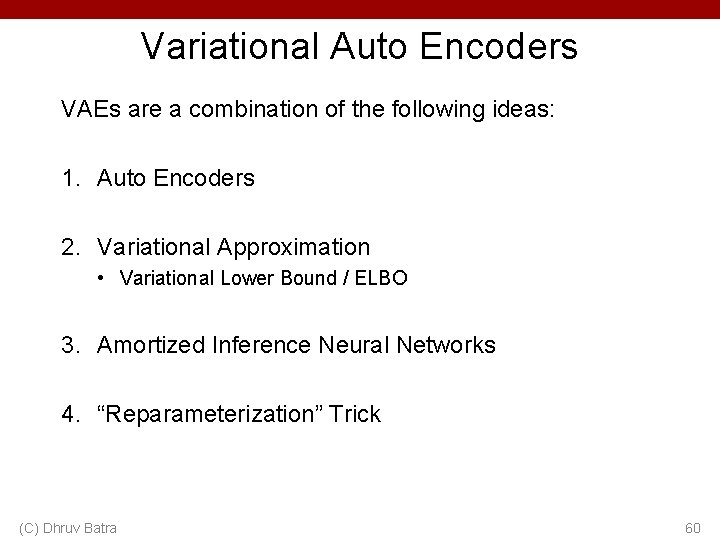 Variational Auto Encoders

VAEs are a combination of the following ideas:

1. Auto Encoders

2. Variational Approximation
• Variational Lower Bound / ELBO

3. Amortized Inference Neural Networks

4. "Reparameterization" Trick

(C) Dhruv Batra

60